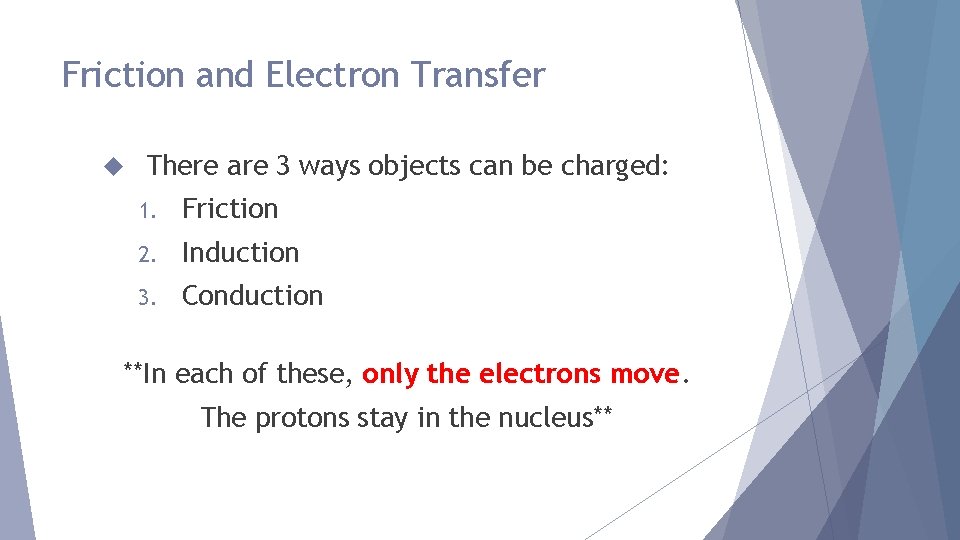 Friction and Electron Transfer

There are 3 ways objects can be charged:

1. Friction
2. Induction
3. Conduction

**In each of these, only the electrons move. The protons stay in the nucleus**